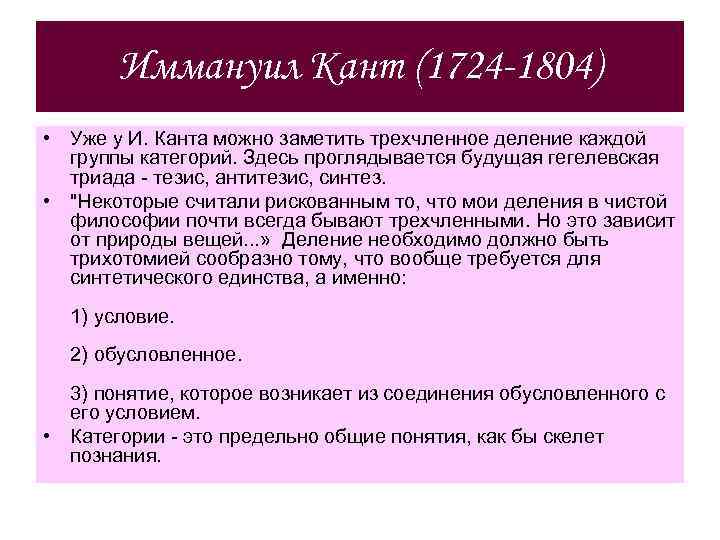 Иммануил Кант (1724-1804)

• Уже у И. Канта можно заметить трехчленное деление каждой группы категорий. Здесь проглядывается будущая гегелевская триада - тезис, антитезис, синтез.
• "Некоторые считали рискованным то, что мои деления в чистой философии почти всегда бывают трехчленными. Но это зависит от природы вещей...» Деление необходимо должно быть трихотомией сообразно тому, что вообще требуется для синтетического единства, а именно:

1) условие.

2) обусловленное.

3) понятие, которое возникает из соединения обусловленного с его условием.
• Категории - это предельно общие понятия, как бы скелет познания.